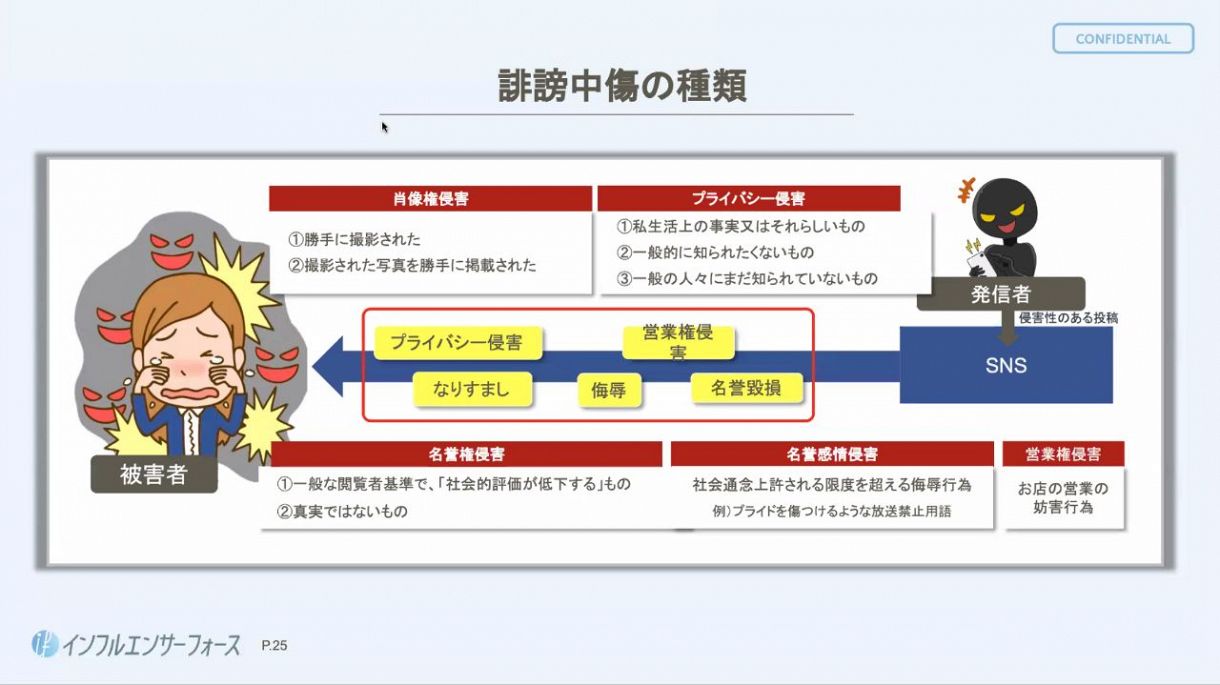 CONFIDENTIAL

誹謗中傷の種類

肖像権侵害

①勝手に撮影された
②撮影された写真を勝手に掲載された

プライバシー侵害

①私生活上の事実又はそれらしいもの
②一般的に知られたくないもの
③一般の人々にまだ知られていないもの

発信者

侵害性のある投稿

SNS

プライバシー侵害
営業権侵害
なりすまし
侮辱
名誉毀損

被害者

名誉権侵害

①一般な閲覧者基準で、「社会的評価が低下する」もの
②真実ではないもの

名誉感情侵害

社会通念上許される限度を超える侮辱行為
例)プライドを傷つけるような放送禁止用語

営業権侵害

お店の営業の妨害行為

インフルエンサーフォース P.25